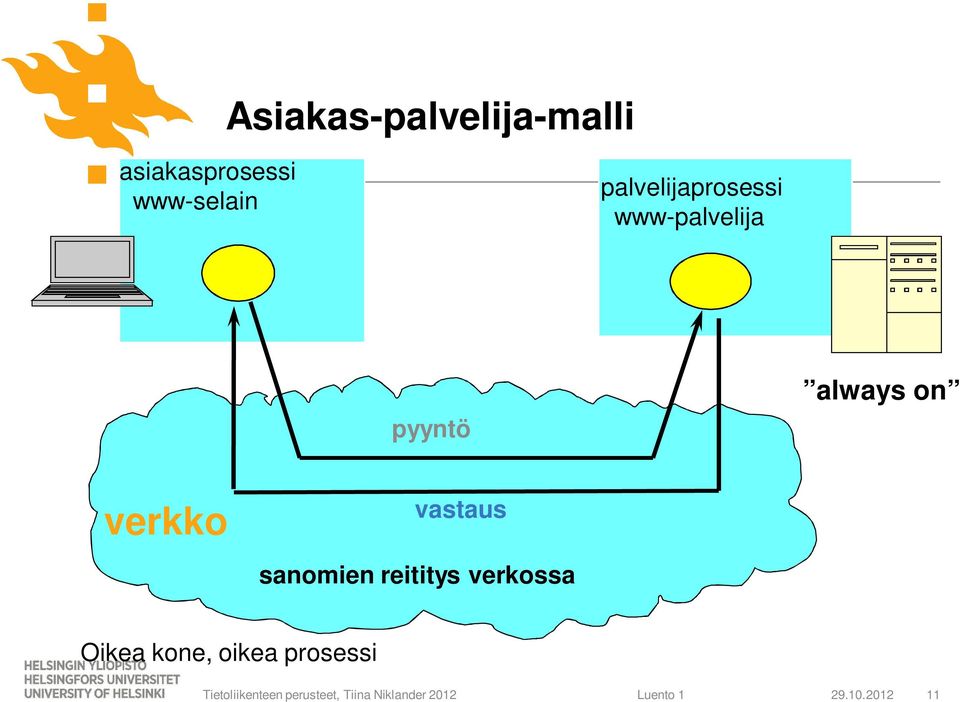 Asiakas-palvelija-malli

asiakasprosessi
www-selain

palvelijaprosessi
www-palvelija

”always on”

pyyntö

verkko

vastaus

sanomien reititys verkossa

Oikea kone, oikea prosessi

HELSINGIN YLIOPISTO
HELSINGFORS UNIVERSITET
UNIVERSITY OF HELSINKI

Tietoliikenteen perusteet, Tiina Niklander 2012

Luento 1

29.10.2012

11